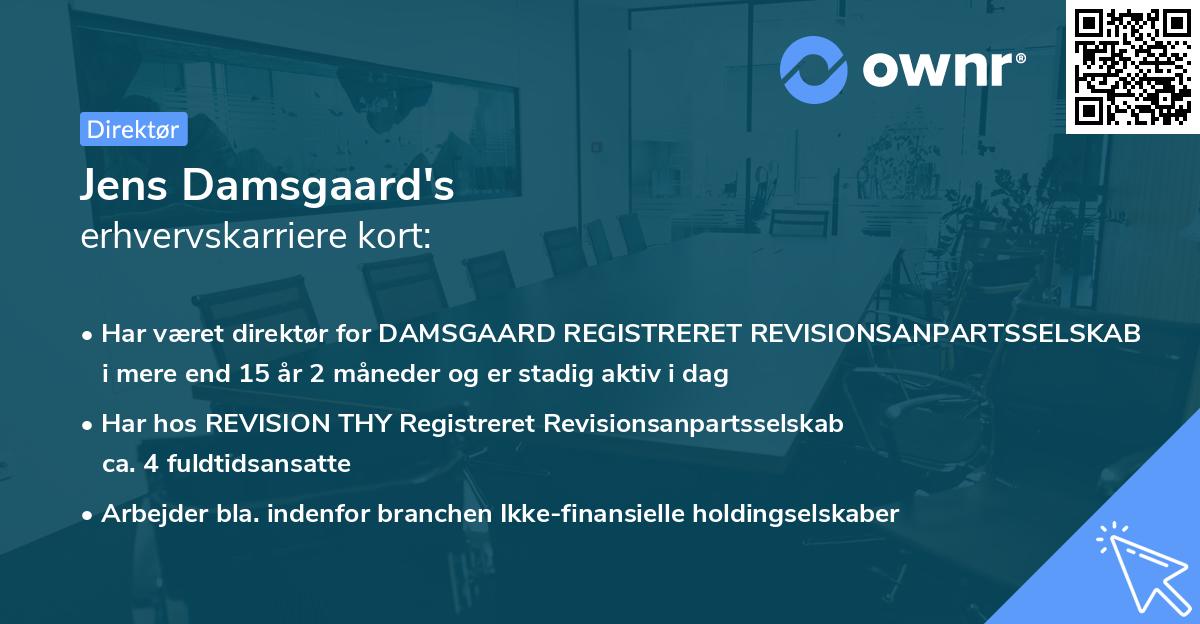 ownr®

Direktør

Jens Damsgaard's
erhvervskarriere kort:

• Har været direktør for DAMSGAARD REGISTRERET REVISIONSANPARTSSELSKAB i mere end 15 år 2 måneder og er stadig aktiv i dag

• Har hos REVISION THY Registreret Revisionsanpartsselskab ca. 4 fuldtidsansatte

• Arbejder bla. indenfor branchen Ikke-finansielle holdingselskaber